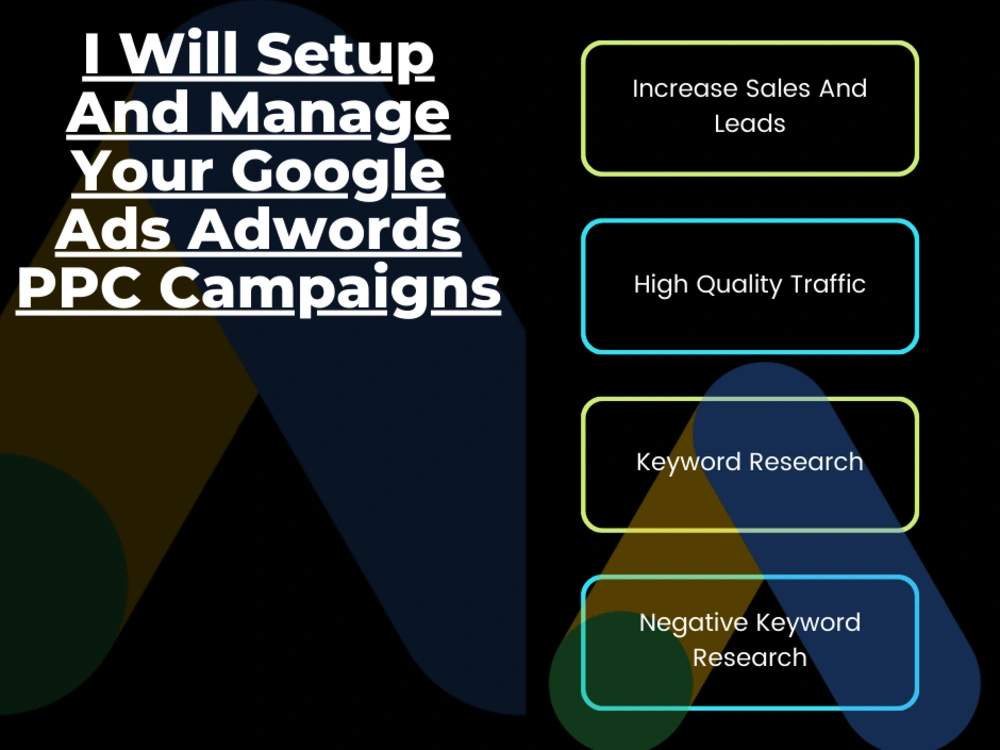 I Will Setup And Manage Your Google Ads Adwords PPC Campaigns

Increase Sales And Leads

High Quality Traffic

Keyword Research

Negative Keyword Research